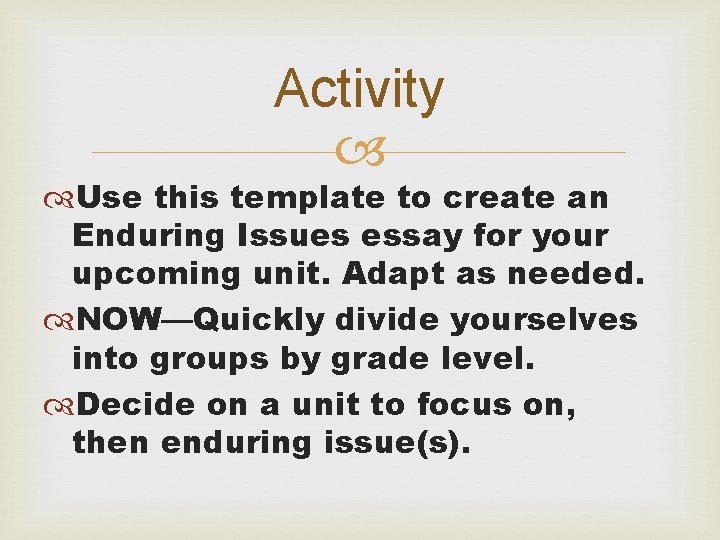 Activity

Use this template to create an Enduring Issues essay for your upcoming unit. Adapt as needed.

NOW—Quickly divide yourselves into groups by grade level.

Decide on a unit to focus on, then enduring issue(s).